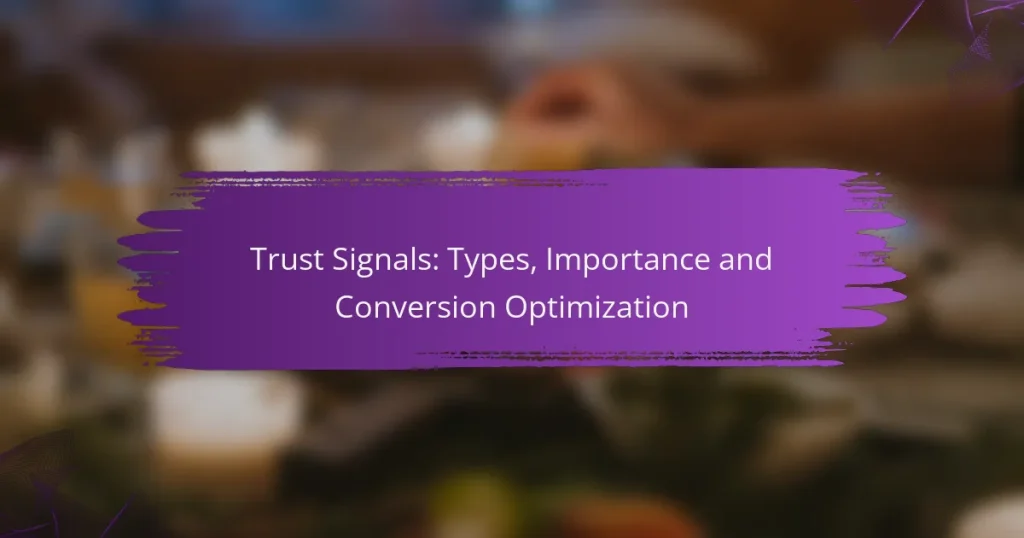 Trust Signals: Types, Importance and Conversion Optimization